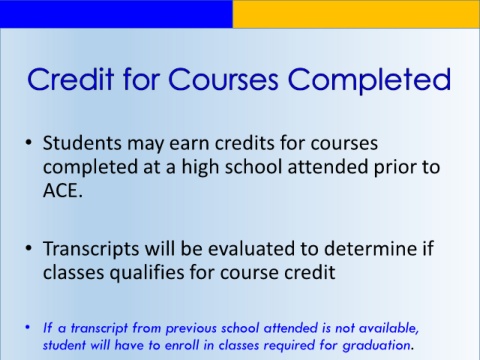 Credit for Courses Completed

• Students may earn credits for courses completed at a high school attended prior to ACE.

• Transcripts will be evaluated to determine if classes qualifies for course credit

• If a transcript from previous school attended is not available, student will have to enroll in classes required for graduation.